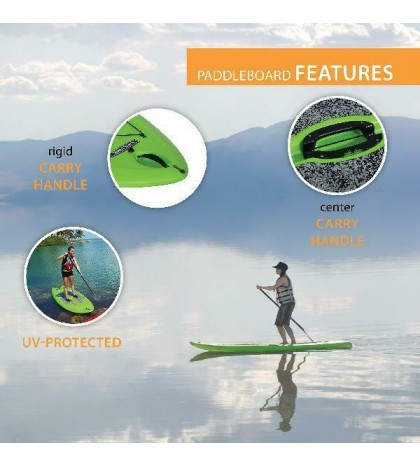 PADDLEBOARD FEATURES

rigid
CARRY
HANDLE

center
CARRY
HANDLE

UV-PROTECTED